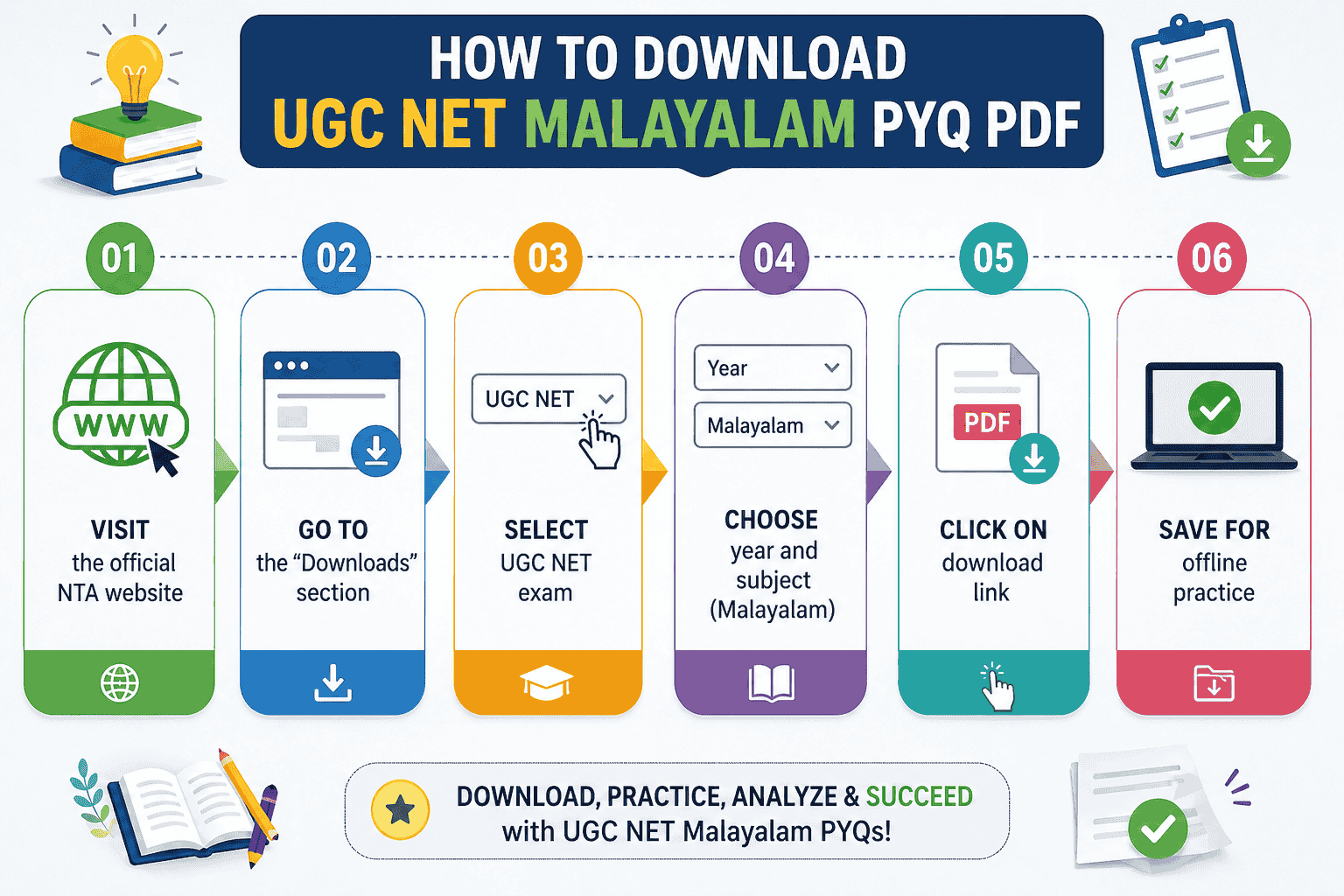 HOW TO DOWNLOAD
UGC NET MALAYALAM PYQ PDF

01
WWW
VISIT
the official NTA website

02
GO TO
the "Downloads" section

03
UGC NET
SELECT
UGC NET exam

04
Year
Malayalam
CHOOSE
year and subject (Malayalam)

05
PDF
CLICK ON
download link

06
SAVE FOR
offline practice

DOWNLOAD, PRACTICE, ANALYZE & SUCCEED
with UGC NET Malayalam PYQs!